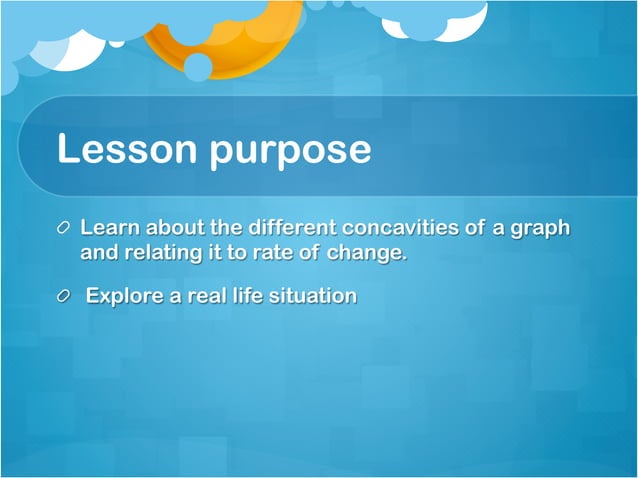 Lesson purpose

Learn about the different concavities of a graph and relating it to rate of change.

Explore a real life situation